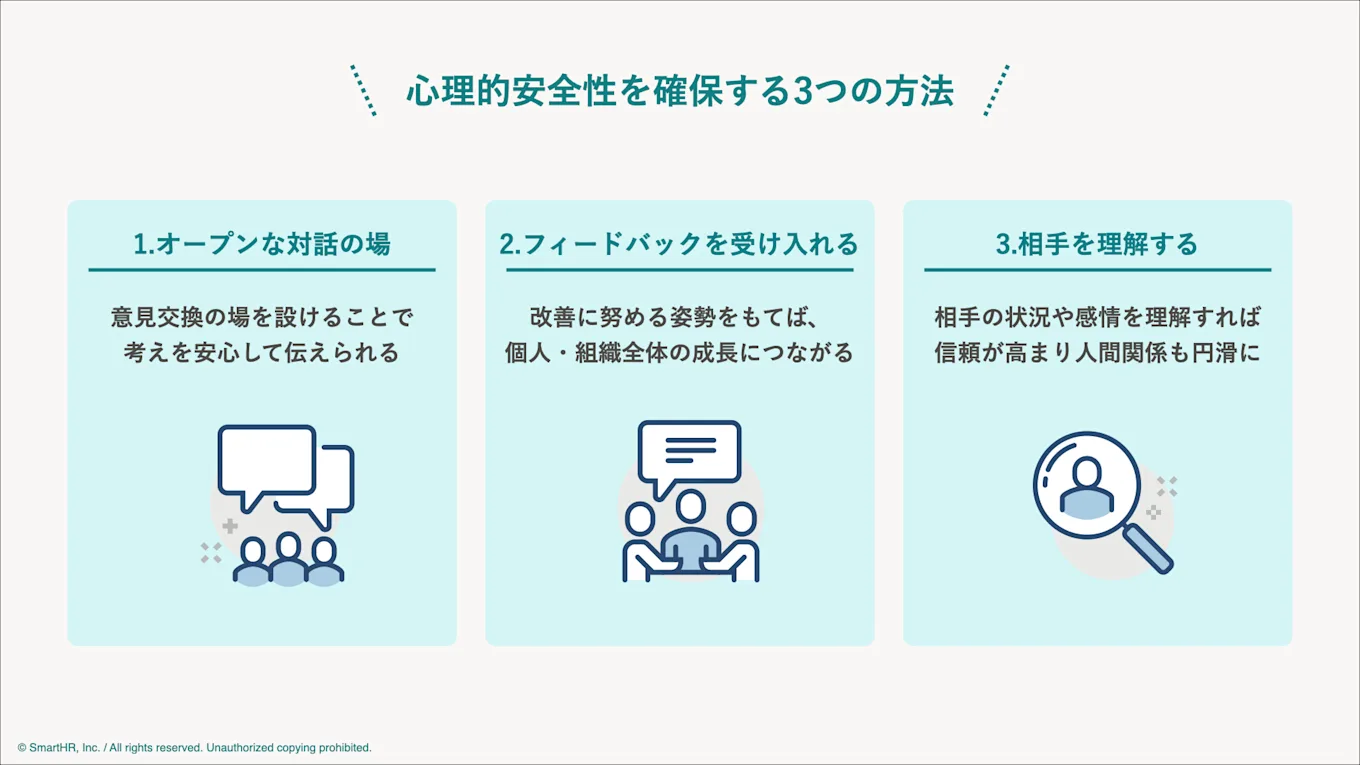 心理的安全性を確保する3つの方法

1.オープンな対話の場

意見交換の場を設けることで考えを安心して伝えられる

2.フィードバックを受け入れる

改善に努める姿勢をもてば、個人・組織全体の成長につながる

3.相手を理解する

相手の状況や感情を理解すれば信頼が高まり人間関係も円滑に

© SmartHR, Inc. / All rights reserved. Unauthorized copying prohibited.